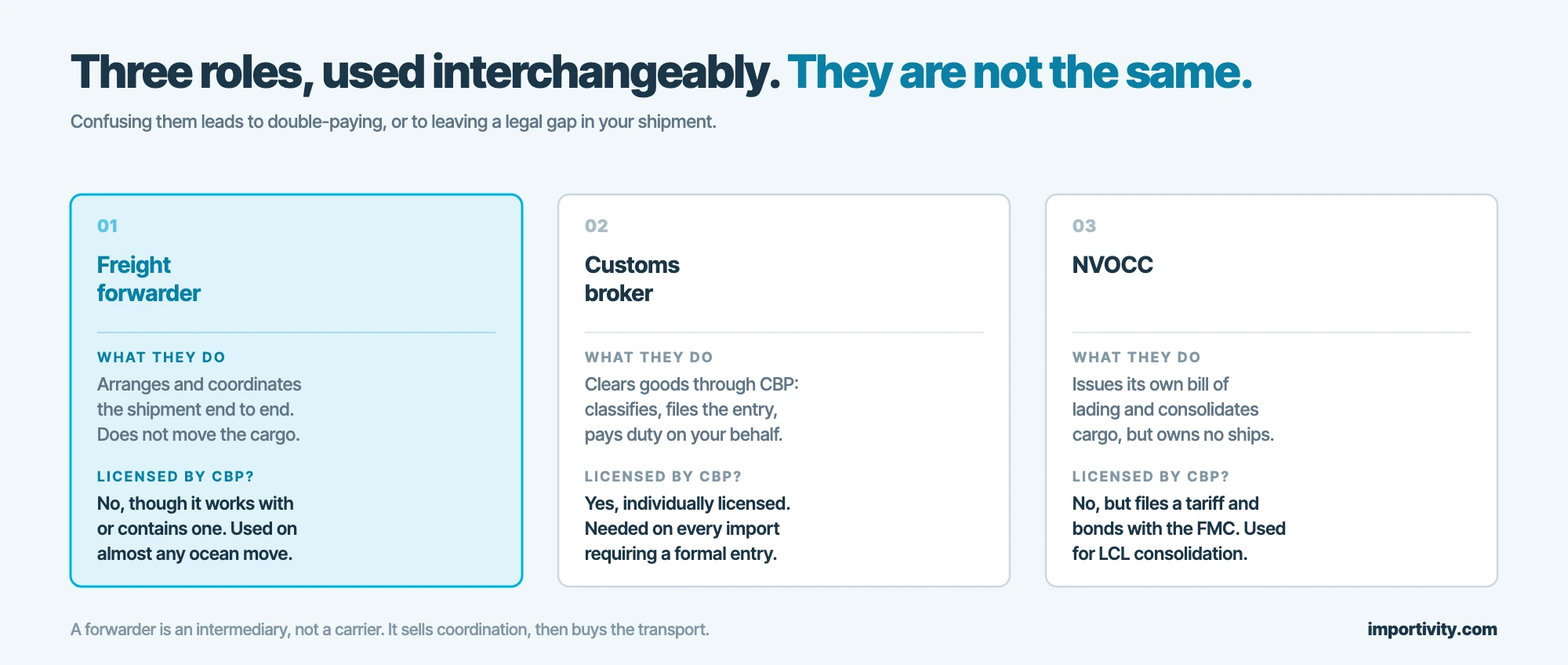 Three roles, used interchangeably. They are not the same.

Confusing them leads to double-paying, or to leaving a legal gap in your shipment.

01

Freight forwarder

WHAT THEY DO

Arranges and coordinates the shipment end to end. Does not move the cargo.

LICENSED BY CBP?

No, though it works with or contains one. Used on almost any ocean move.

02

Customs broker

WHAT THEY DO

Clears goods through CBP: classifies, files the entry, pays duty on your behalf.

LICENSED BY CBP?

Yes, individually licensed. Needed on every import requiring a formal entry.

03

NVOCC

WHAT THEY DO

Issues its own bill of lading and consolidates cargo, but owns no ships.

LICENSED BY CBP?

No, but files a tariff and bonds with the FMC. Used for LCL consolidation.

A forwarder is an intermediary, not a carrier. It sells coordination, then buys the transport.

importivity.com